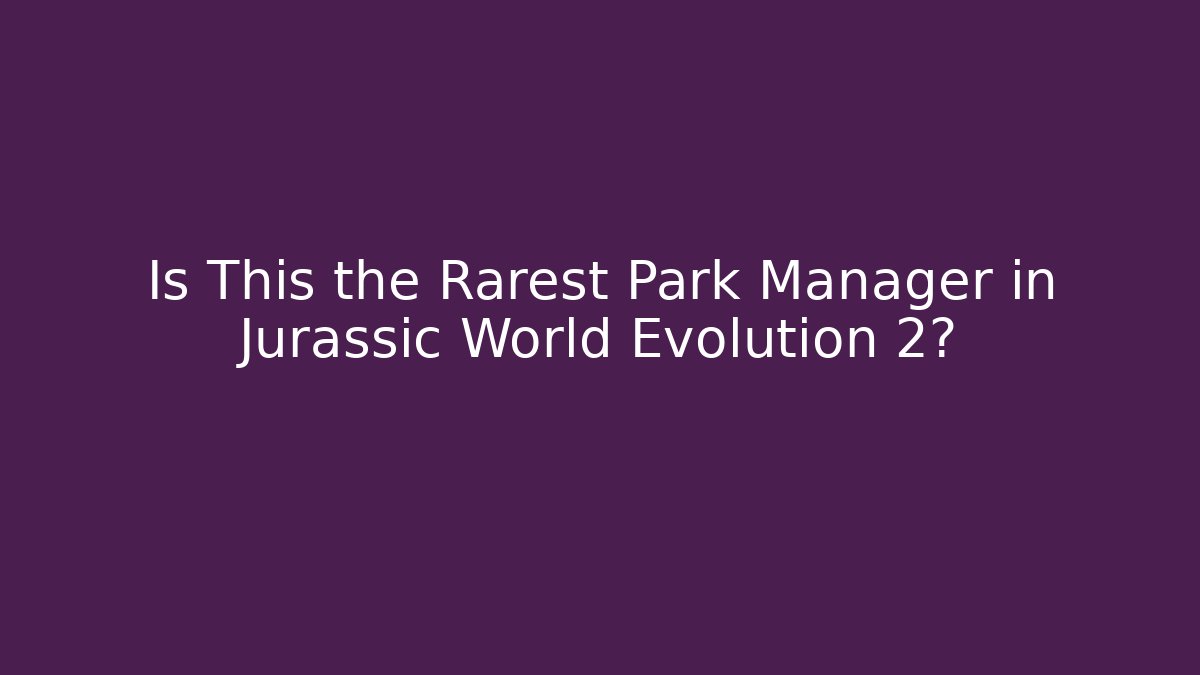 Is This the Rarest Park Manager in Jurassic World Evolution 2?